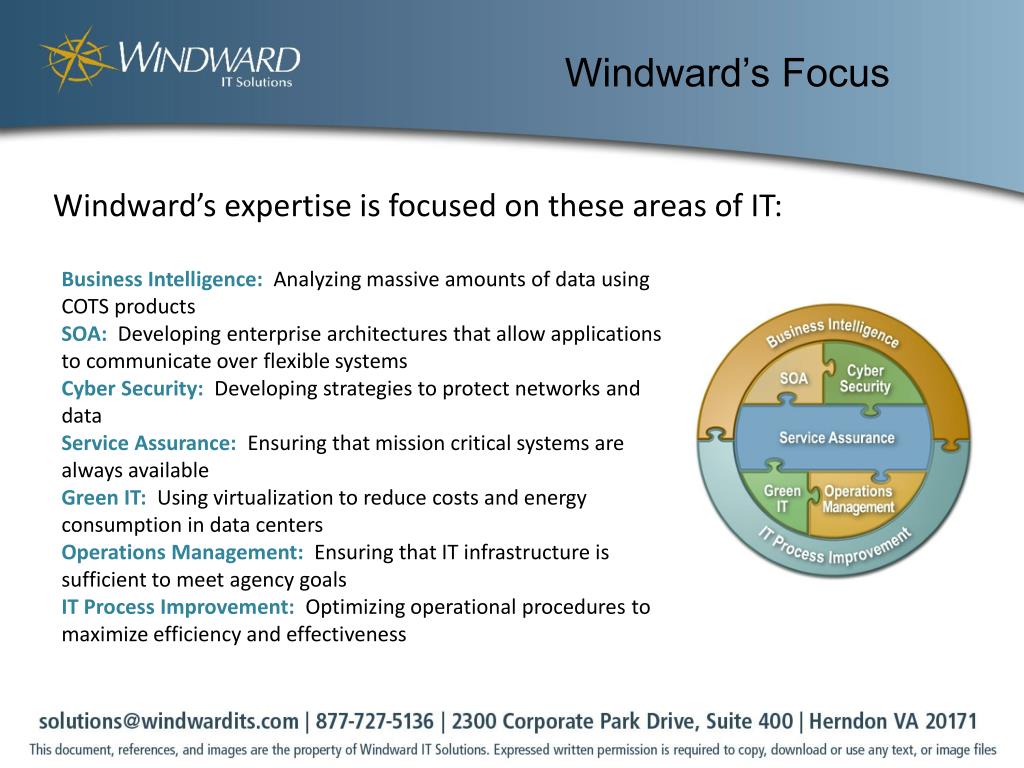 WINDWARD
IT Solutions

Windward's Focus

Windward's expertise is focused on these areas of IT:

Business Intelligence: Analyzing massive amounts of data using COTS products
SOA: Developing enterprise architectures that allow applications to communicate over flexible systems
Cyber Security: Developing strategies to protect networks and data
Service Assurance: Ensuring that mission critical systems are always available
Green IT: Using virtualization to reduce costs and energy consumption in data centers
Operations Management: Ensuring that IT infrastructure is sufficient to meet agency goals
IT Process Improvement: Optimizing operational procedures to maximize efficiency and effectiveness

Business Intelligence
SOA
Cyber Security
Service Assurance
Green IT
Operations Management
IT Process Improvement

solutions@windwardits.com | 877-727-5136 | 2300 Corporate Park Drive, Suite 400 | Herndon VA 20171
This document, references, and images are the property of Windward IT Solutions. Expressed written permission is required to copy, download or use any text, or image files